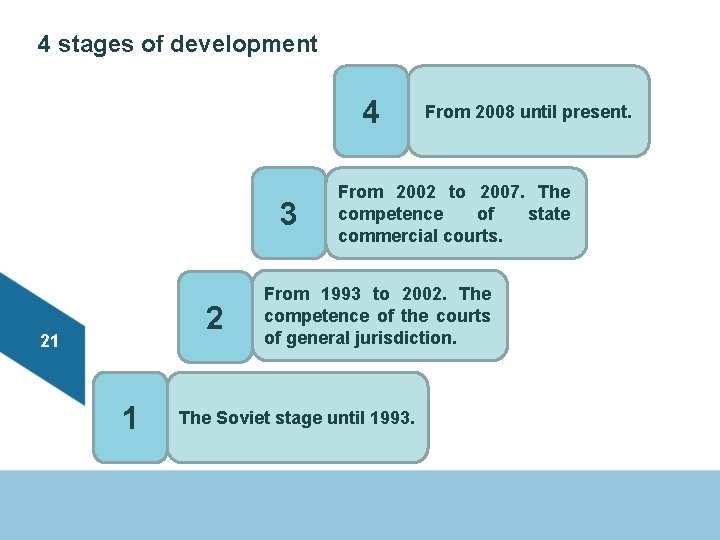 4 stages of development

4

From 2008 until present.

3

From 2002 to 2007. The competence of state commercial courts.

2

From 1993 to 2002. The competence of the courts of general jurisdiction.

21

1

The Soviet stage until 1993.